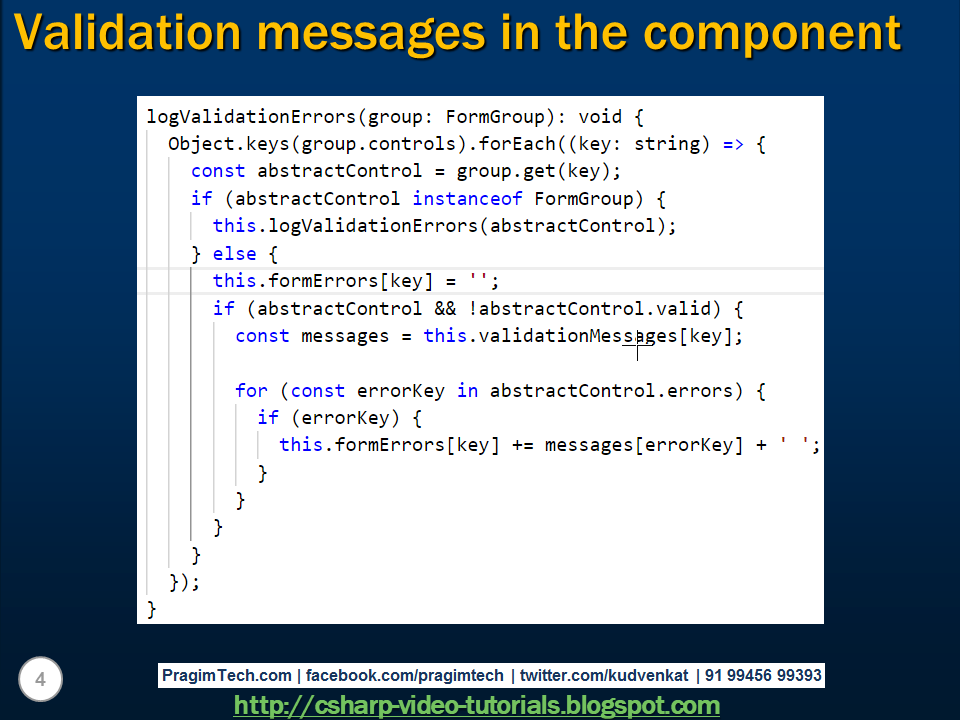 Validation messages in the component

logValidationErrors(group: FormGroup): void {
  Object.keys(group.controls).forEach((key: string) => {
    const abstractControl = group.get(key);
    if (abstractControl instanceof FormGroup) {
      this.logValidationErrors(abstractControl);
    } else {
      this.formErrors[key] = '';
      if (abstractControl && !abstractControl.valid) {
        const messages = this.validationMessages[key];

        for (const errorKey in abstractControl.errors) {
          if (errorKey) {
            this.formErrors[key] += messages[errorKey] + ' ';
          }
        }
      }
    }
  });
}

4

PragimTech.com | facebook.com/pragimtech | twitter.com/kudvenkat | 91 99456 99393

http://csharp-video-tutorials.blogspot.com